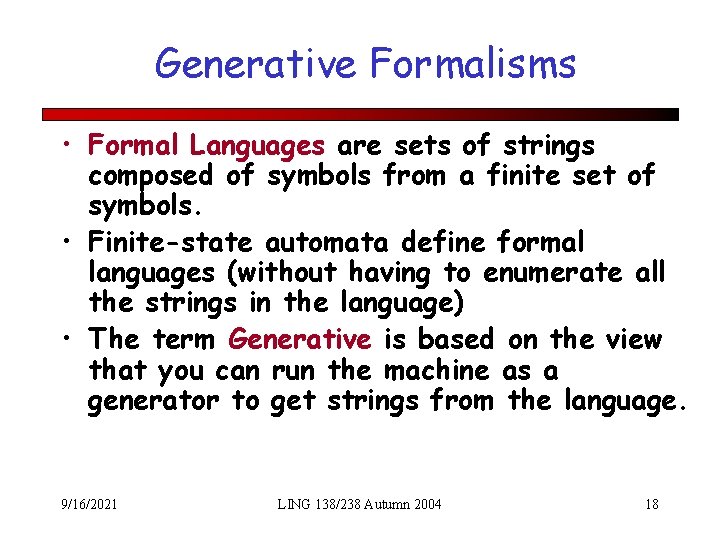 Generative Formalisms

• Formal Languages are sets of strings composed of symbols from a finite set of symbols.

• Finite-state automata define formal languages (without having to enumerate all the strings in the language)

• The term Generative is based on the view that you can run the machine as a generator to get strings from the language.

9/16/2021 LING 138/238 Autumn 2004 18